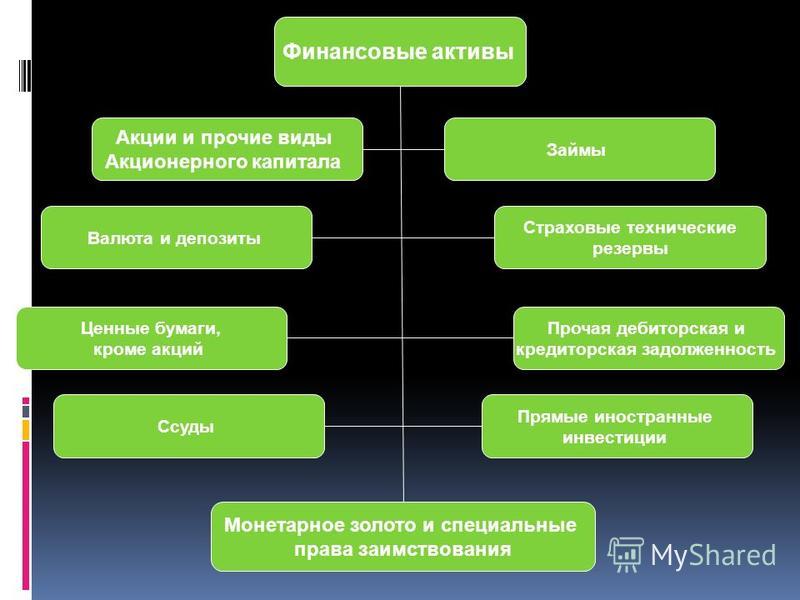 Финансовые активы

Акции и прочие виды Акционерного капитала

Займы

Валюта и депозиты

Страховые технические резервы

Ценные бумаги, кроме акций

Прочая дебиторская и кредиторская задолженность

Ссуды

Прямые иностранные инвестиции

Монетарное золото и специальные права заимствования

MyShared